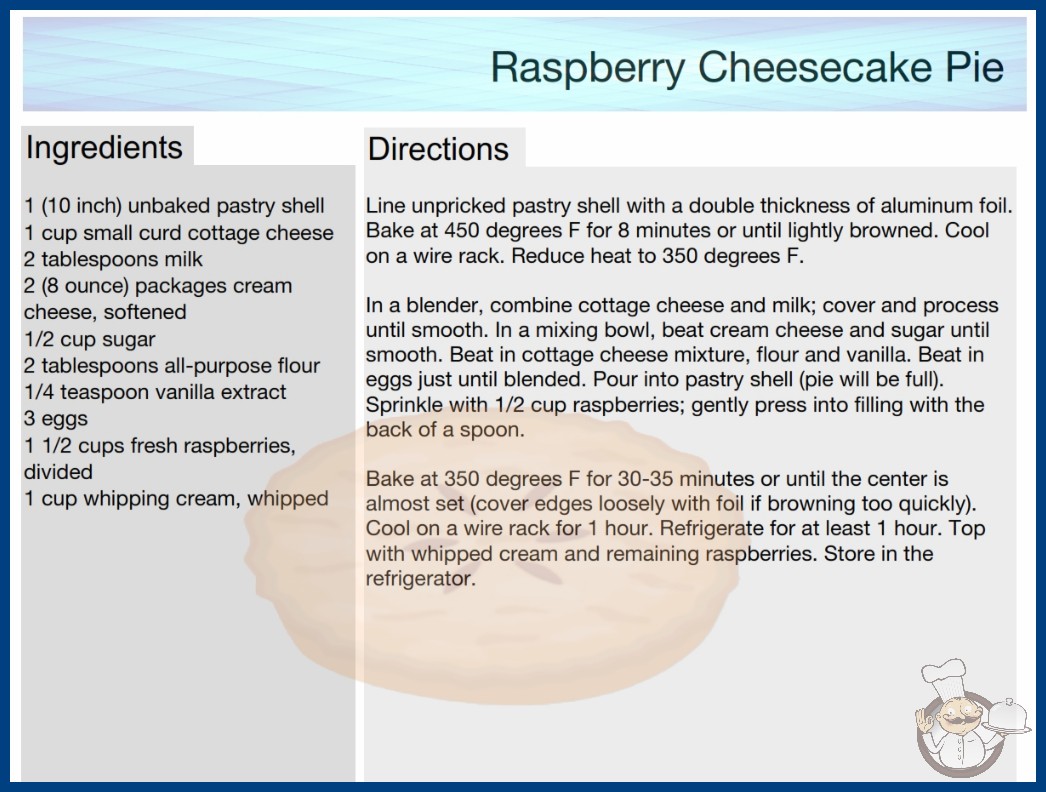 Raspberry Cheesecake Pie

Ingredients

1 (10 inch) unbaked pastry shell
1 cup small curd cottage cheese
2 tablespoons milk
2 (8 ounce) packages cream cheese, softened
1/2 cup sugar
2 tablespoons all-purpose flour
1/4 teaspoon vanilla extract
3 eggs
1 1/2 cups fresh raspberries, divided
1 cup whipping cream, whipped

Directions

Line unpricked pastry shell with a double thickness of aluminum foil. Bake at 450 degrees F for 8 minutes or until lightly browned. Cool on a wire rack. Reduce heat to 350 degrees F.

In a blender, combine cottage cheese and milk; cover and process until smooth. In a mixing bowl, beat cream cheese and sugar until smooth. Beat in cottage cheese mixture, flour and vanilla. Beat in eggs just until blended. Pour into pastry shell (pie will be full). Sprinkle with 1/2 cup raspberries; gently press into filling with the back of a spoon.

Bake at 350 degrees F for 30-35 minutes or until the center is almost set (cover edges loosely with foil if browning too quickly). Cool on a wire rack for 1 hour. Refrigerate for at least 1 hour. Top with whipped cream and remaining raspberries. Store in the refrigerator.